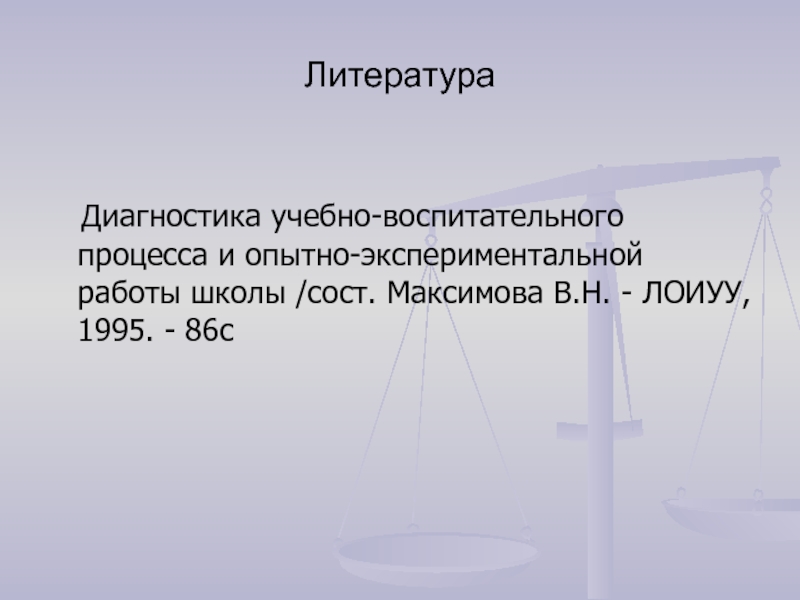 Литература

Диагностика учебно-воспитательного процесса и опытно-экспериментальной работы школы /сост. Максимова В.Н. - ЛОИУУ, 1995. - 86с